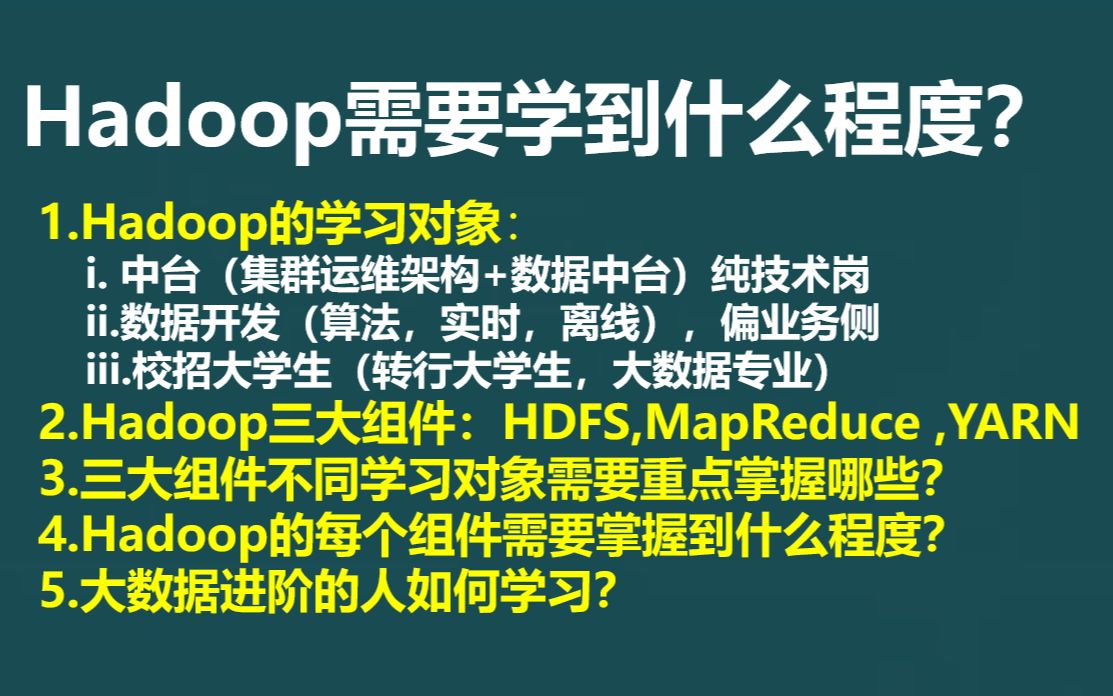 Hadoop需要学到什么程度?

1.Hadoop的学习对象：
i. 中台（集群运维架构+数据中台）纯技术岗
ii.数据开发（算法，实时，离线），偏业务侧
iii.校招大学生（转行大学生，大数据专业）
2.Hadoop三大组件：HDFS,MapReduce ,YARN
3.三大组件不同学习对象需要重点掌握哪些?
4.Hadoop的每个组件需要掌握到什么程度?
5.大数据进阶的人如何学习?